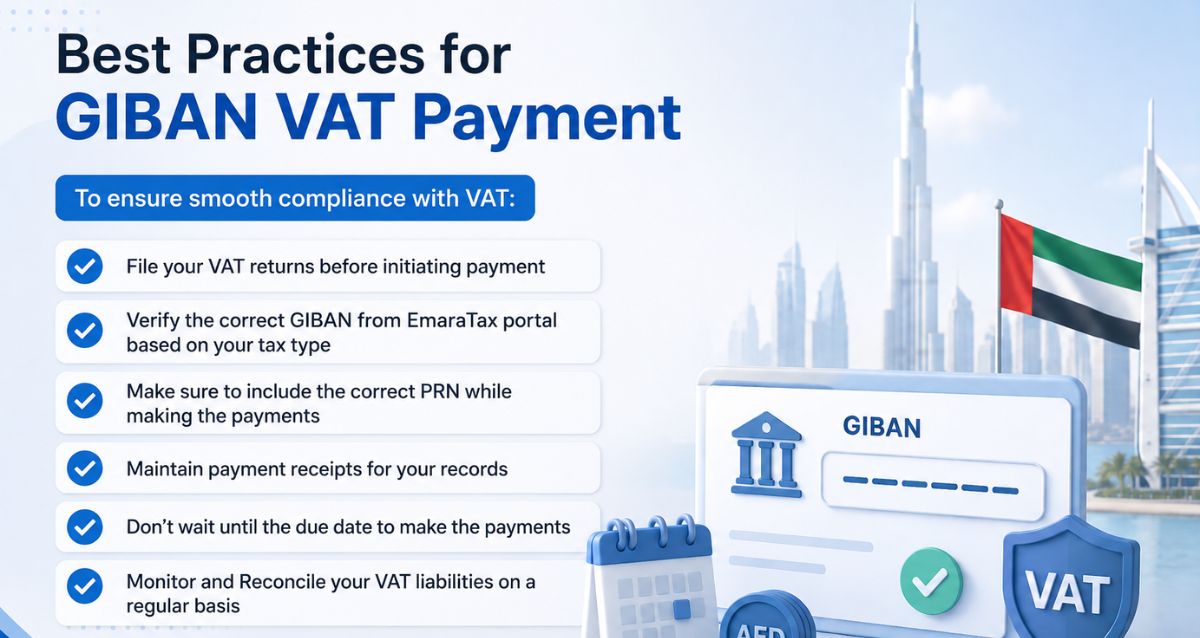 Best Practices for
GIBAN VAT Payment

To ensure smooth compliance with VAT:

File your VAT returns before initiating payment

Verify the correct GIBAN from EmaraTax portal based on your tax type

Make sure to include the correct PRN while making the payments

Maintain payment receipts for your records

Don't wait until the due date to make the payments

Monitor and Reconcile your VAT liabilities on a regular basis

GIBAN

VAT

AED